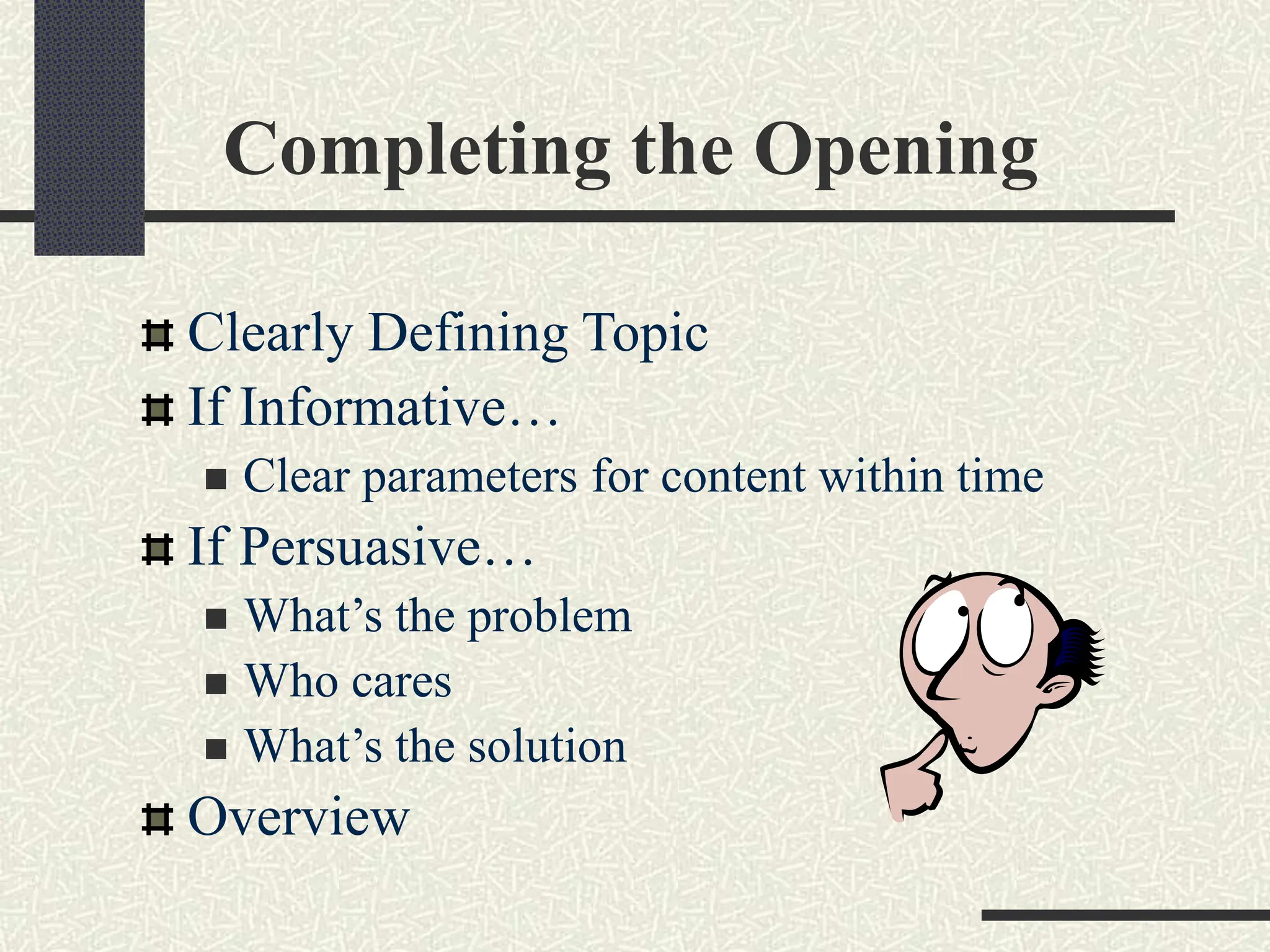 Completing the Opening

Clearly Defining Topic

If Informative…

Clear parameters for content within time

If Persuasive…

What’s the problem

Who cares

What’s the solution

Overview